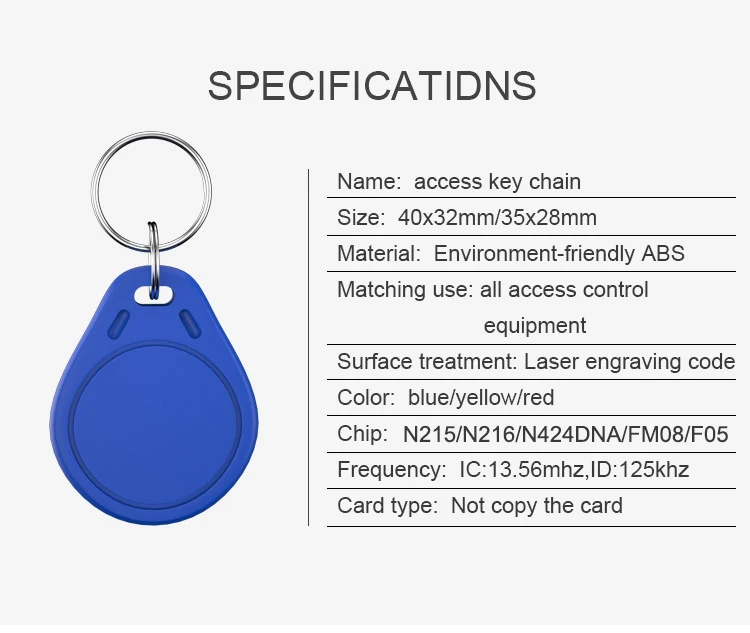 SPECIFICATIDNS

Name: access key chain

Size: 40x32mm/35x28mm

Material: Environment-friendly ABS

Matching use: all access control equipment

Surface treatment: Laser engraving code

Color: blue/yellow/red

Chip: N215/N216/N424DNA/FM08/F05

Frequency: IC:13.56mhz,ID:125khz

Card type: Not copy the card